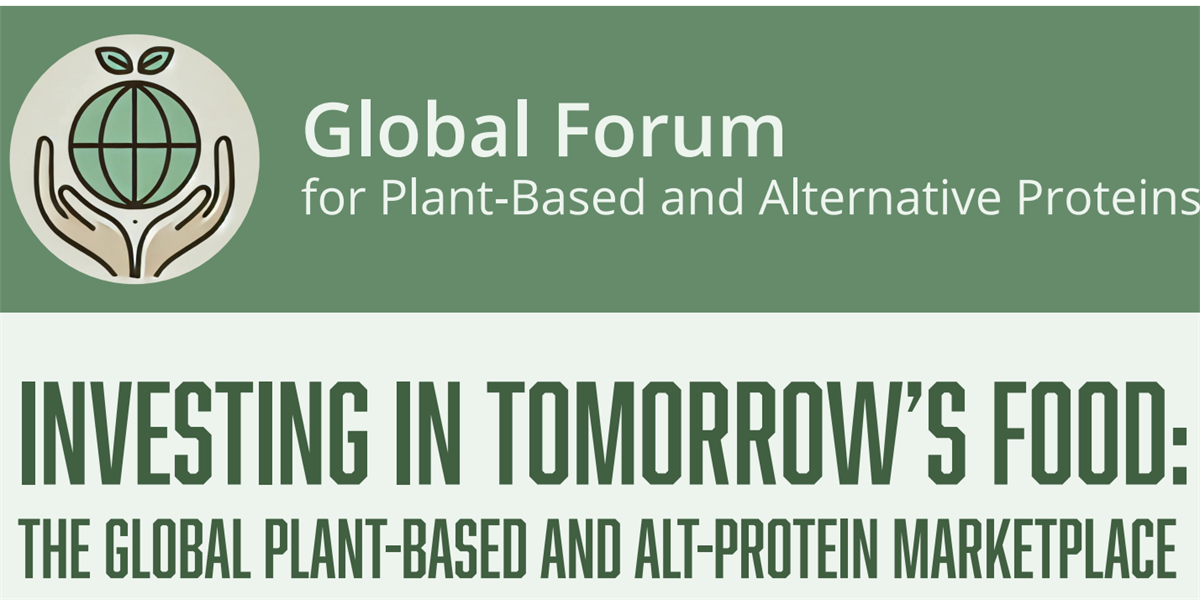 Global Forum
for Plant-Based and Alternative Proteins

INVESTING IN TOMORROW'S FOOD:
THE GLOBAL PLANT-BASED AND ALT-PROTEIN MARKETPLACE